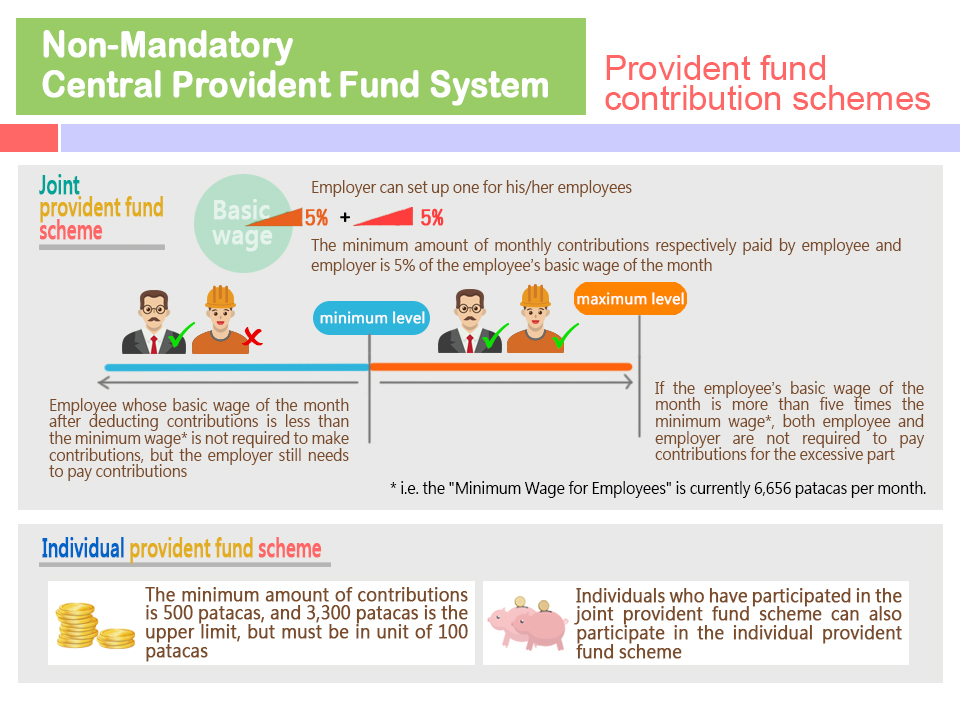 Non-Mandatory
Central Provident Fund System

Provident fund contribution schemes

Joint provident fund scheme

Basic wage

5% + 5%

Employer can set up one for his/her employees

The minimum amount of monthly contributions respectively paid by employee and employer is 5% of the employee's basic wage of the month

minimum level

maximum level

Employee whose basic wage of the month after deducting contributions is less than the minimum wage* is not required to make contributions, but the employer still needs to pay contributions

If the employee's basic wage of the month is more than five times the minimum wage*, both employee and employer are not required to pay contributions for the excessive part

* i.e. the "Minimum Wage for Employees" is currently 6,656 patacas per month.

Individual provident fund scheme

The minimum amount of contributions is 500 patacas, and 3,300 patacas is the upper limit, but must be in unit of 100 patacas

Individuals who have participated in the joint provident fund scheme can also participate in the individual provident fund scheme